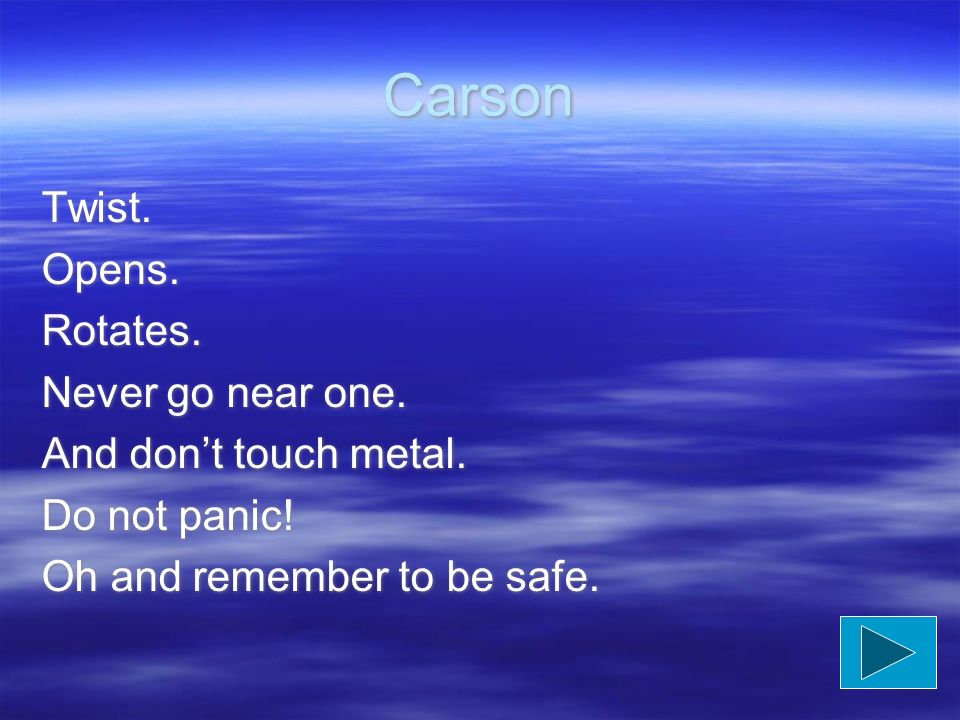 Carson

Twist.
Opens.
Rotates.
Never go near one.
And don’t touch metal.
Do not panic!
Oh and remember to be safe.